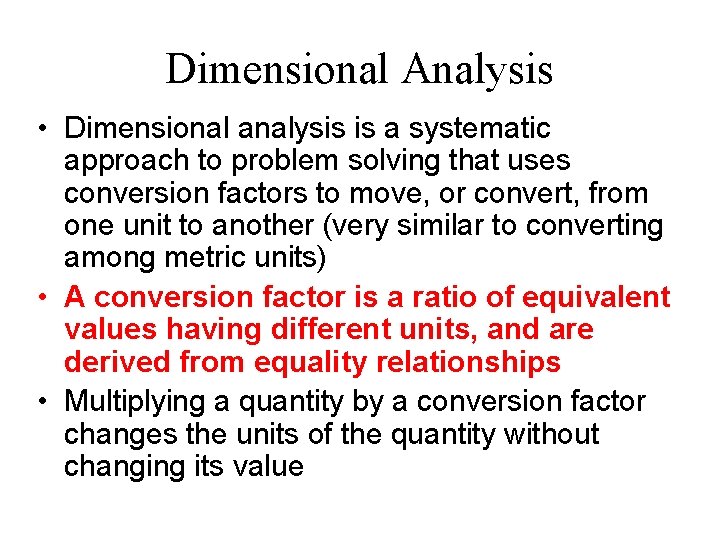 Dimensional Analysis

• Dimensional analysis is a systematic approach to problem solving that uses conversion factors to move, or convert, from one unit to another (very similar to converting among metric units)

• A conversion factor is a ratio of equivalent values having different units, and are derived from equality relationships

• Multiplying a quantity by a conversion factor changes the units of the quantity without changing its value